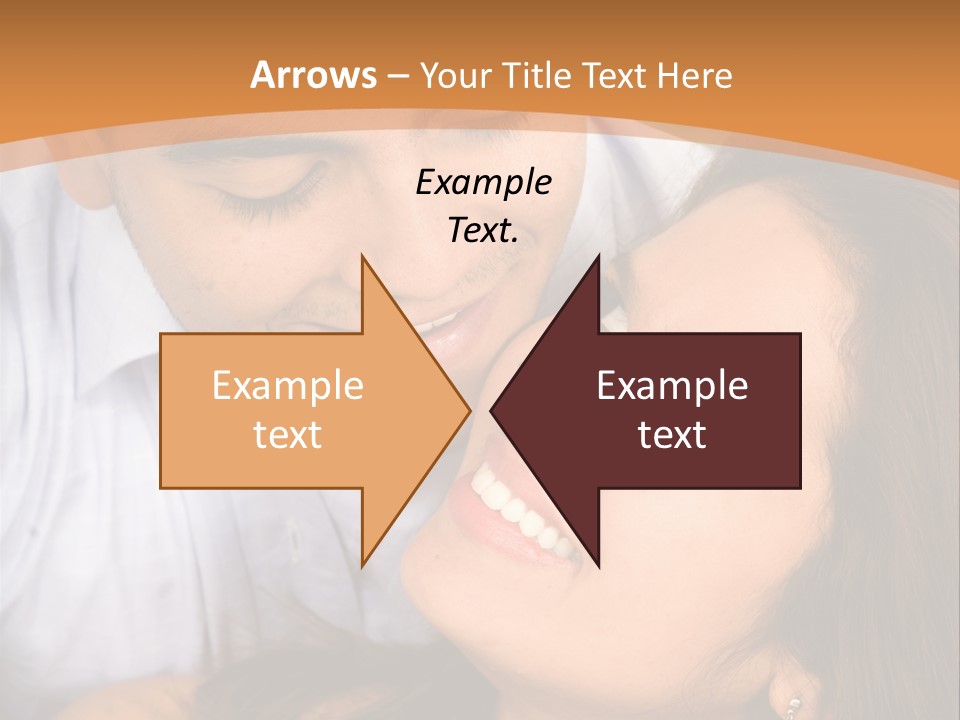 Arrows – Your Title Text Here

Example Text.

Example text

Example text